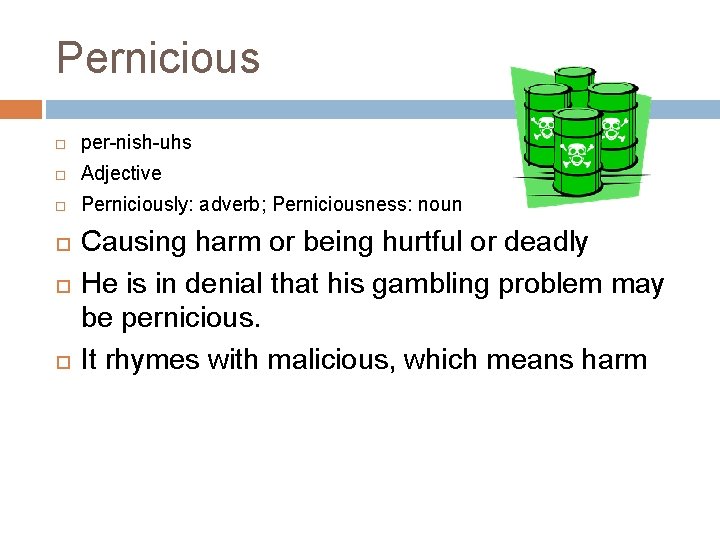 Pernicious

per-nish-uhs

Adjective

Perniciously: adverb; Perniciousness: noun

Causing harm or being hurtful or deadly

He is in denial that his gambling problem may be pernicious.

It rhymes with malicious, which means harm